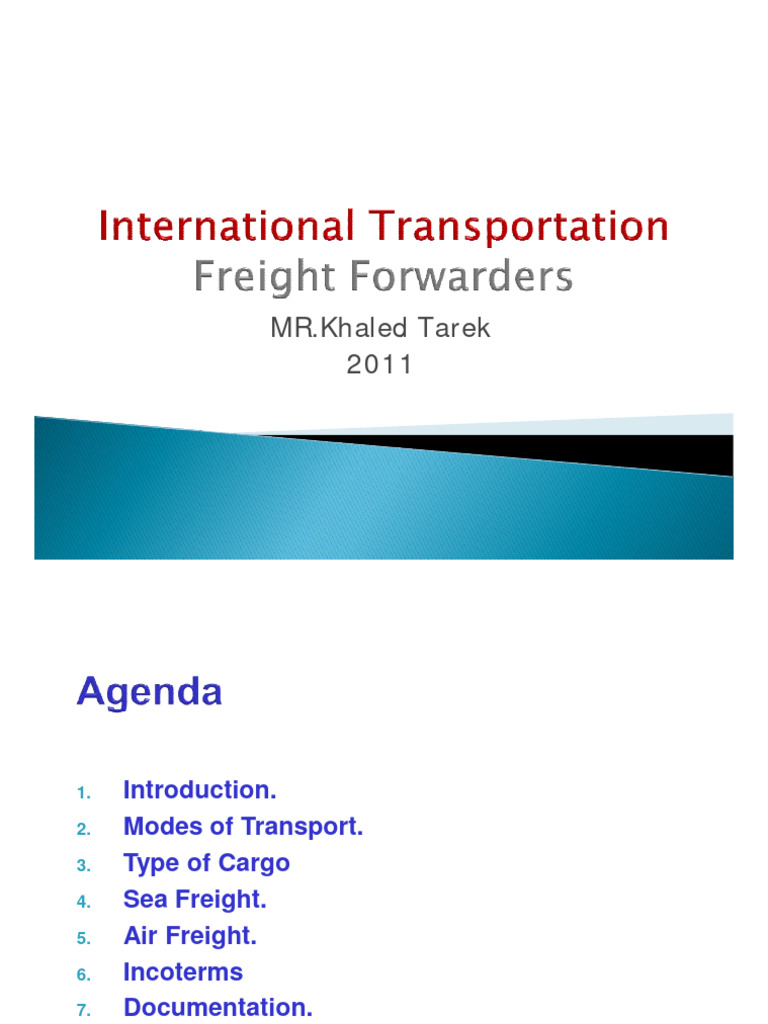 International Transportation
Freight Forwarders

MR.Khaled Tarek
2011

Agenda

1. Introduction.
2. Modes of Transport.
3. Type of Cargo
4. Sea Freight.
5. Air Freight.
6. Incoterms
7. Documentation.